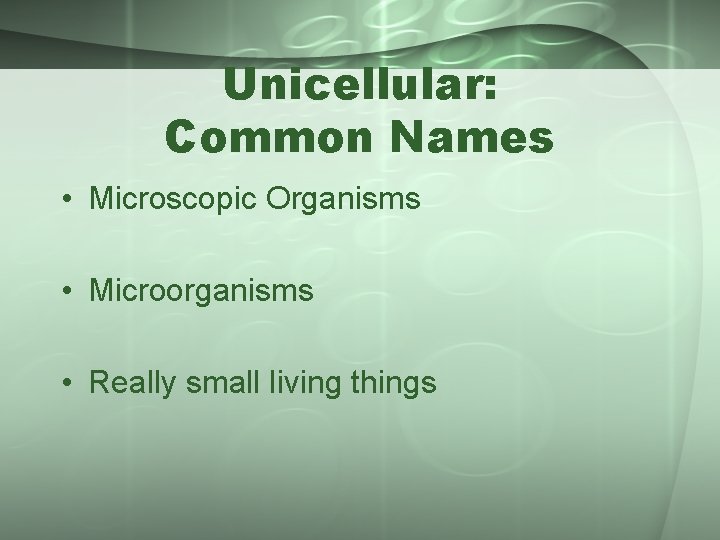 Unicellular:
Common Names

• Microscopic Organisms

• Microorganisms

• Really small living things